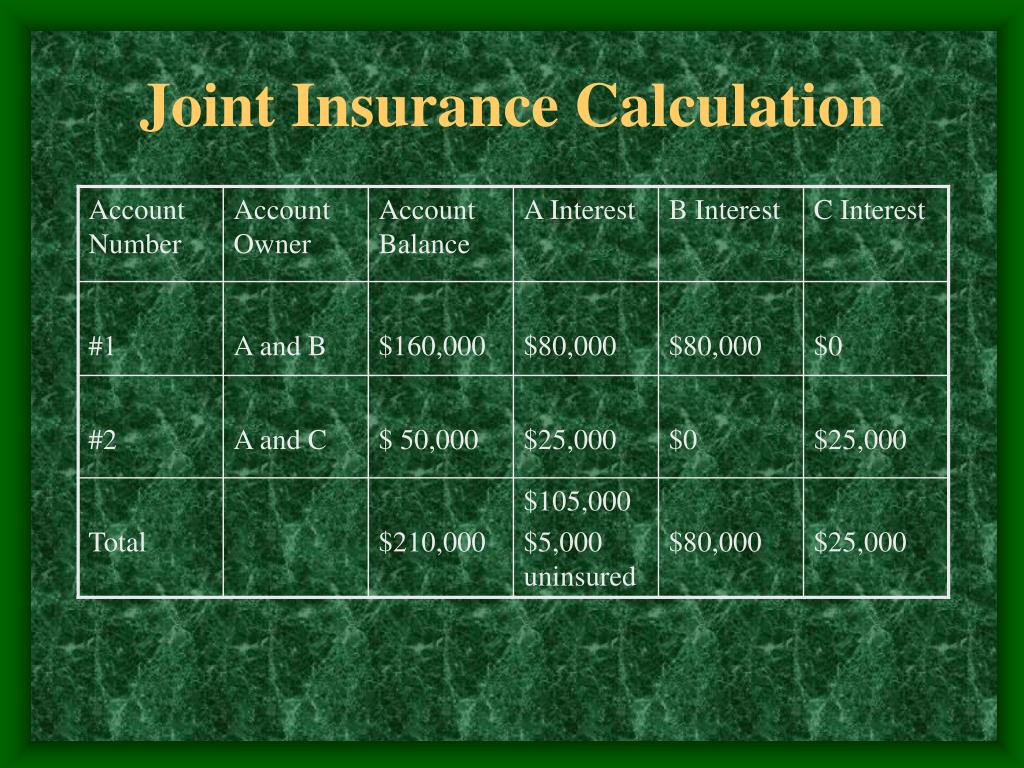 Joint Insurance Calculation

| Account Number | Account Owner | Account Balance | A Interest | B Interest | C Interest |
|---|---|---|---|---|---|
| #1 | A and B | \$160,000 | \$80,000 | \$80,000 | \$0 |
| #2 | A and C | \$ 50,000 | \$25,000 | \$0 | \$25,000 |
| Total | | \$210,000 | \$105,000 \$5,000 uninsured | \$80,000 | \$25,000 |